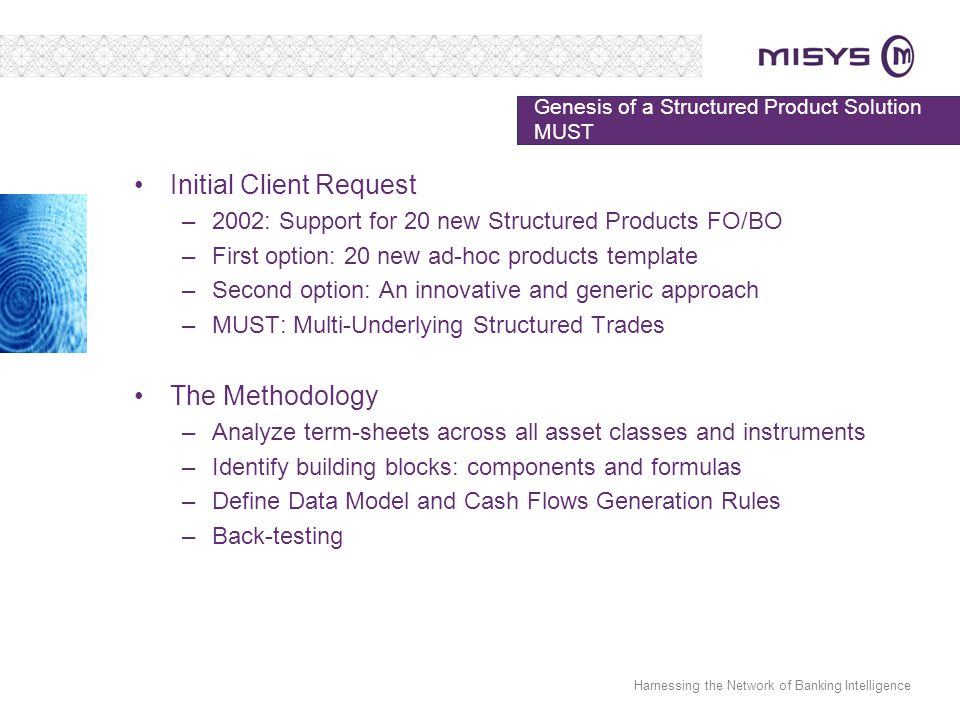 MISYS

Genesis of a Structured Product Solution MUST

• Initial Client Request
– 2002: Support for 20 new Structured Products FO/BO
– First option: 20 new ad-hoc products template
– Second option: An innovative and generic approach
– MUST: Multi-Underlying Structured Trades

• The Methodology
– Analyze term-sheets across all asset classes and instruments
– Identify building blocks: components and formulas
– Define Data Model and Cash Flows Generation Rules
– Back-testing

Harnessing the Network of Banking Intelligence